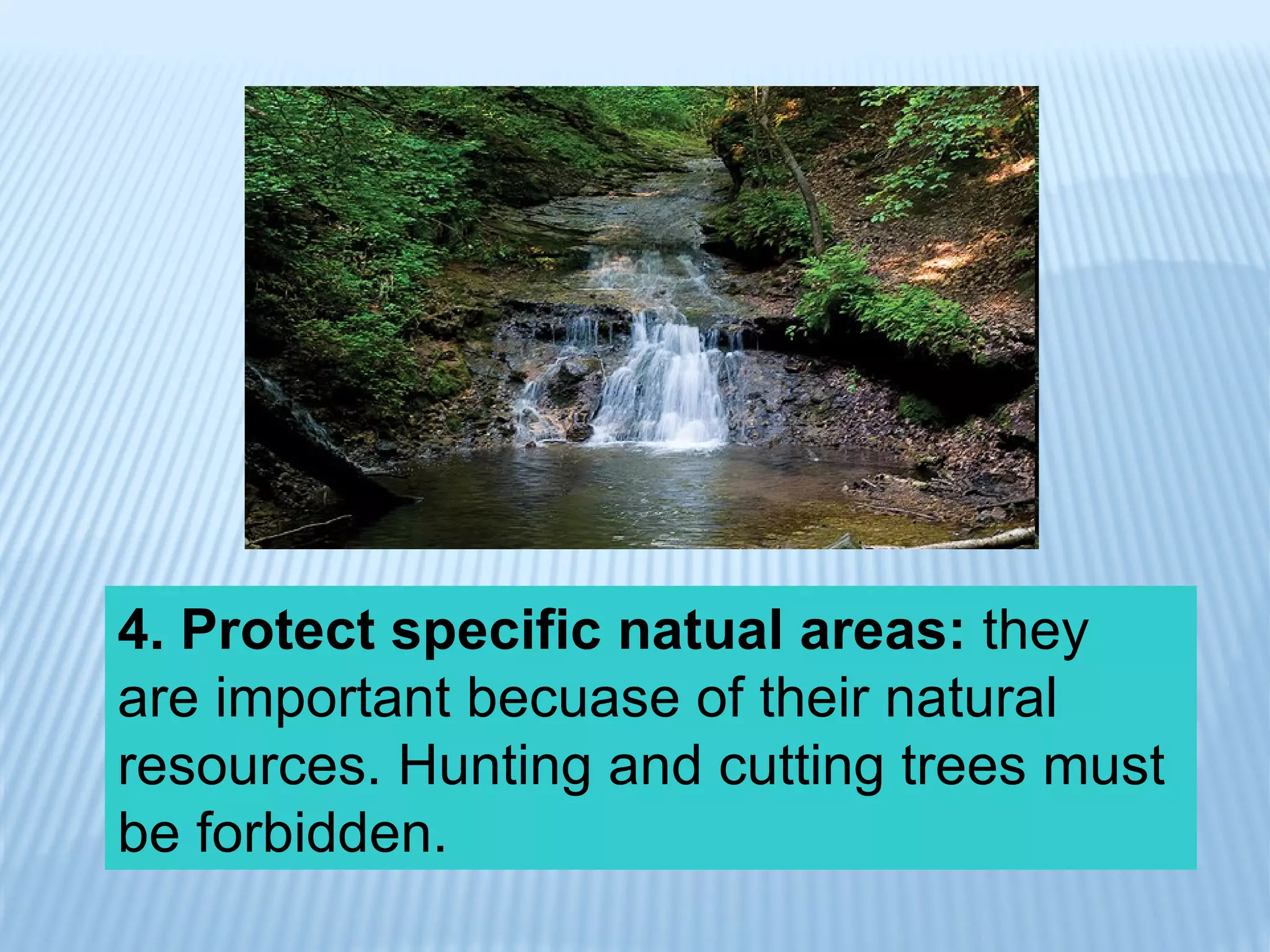 4. Protect specific natual areas: they are important becuase of their natural resources. Hunting and cutting trees must be forbidden.